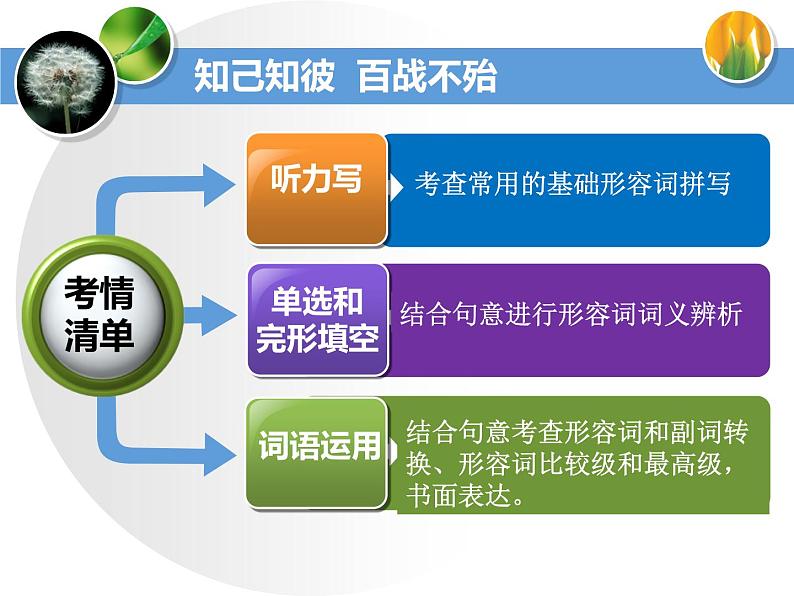 知己知彼 百战不殆

考情清单

听力写

考查常用的基础形容词拼写

单选和完形填空

结合句意进行形容词词义辨析

词语运用

结合句意考查形容词和副词转换、形容词比较级和最高级，书面表达。